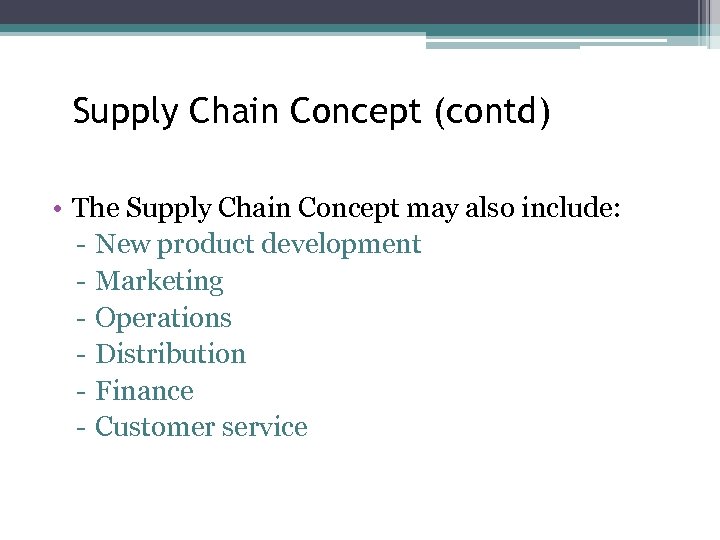 Supply Chain Concept (contd)

• The Supply Chain Concept may also include:
- New product development
- Marketing
- Operations
- Distribution
- Finance
- Customer service